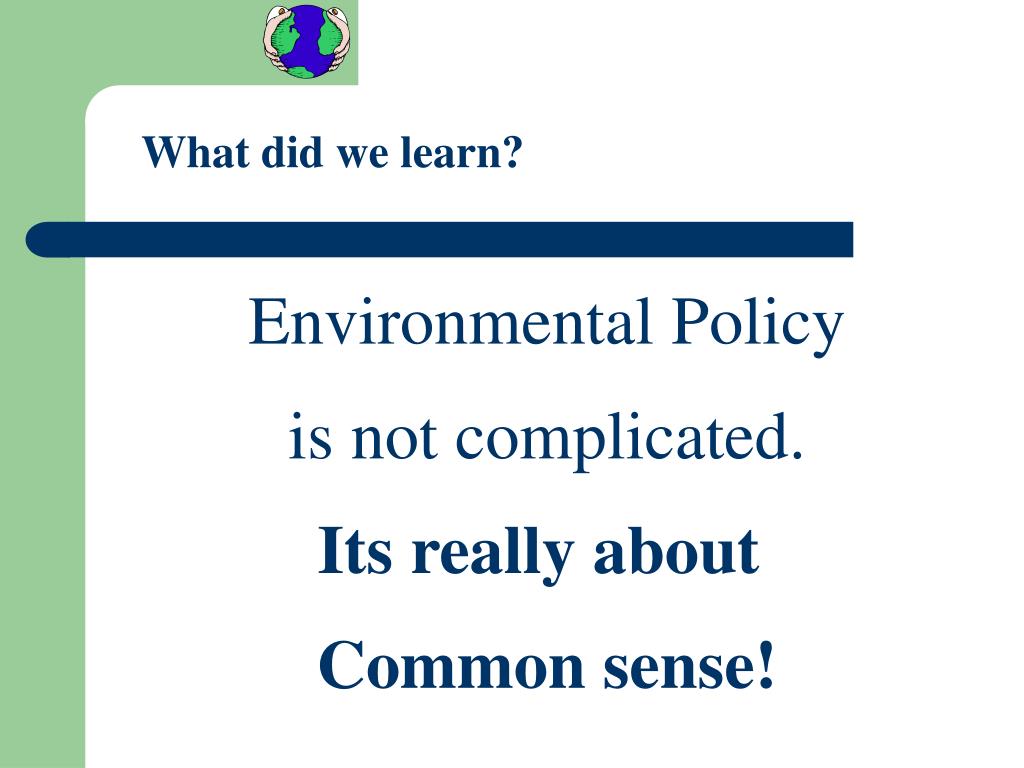 What did we learn?

Environmental Policy
is not complicated.
Its really about
Common sense!